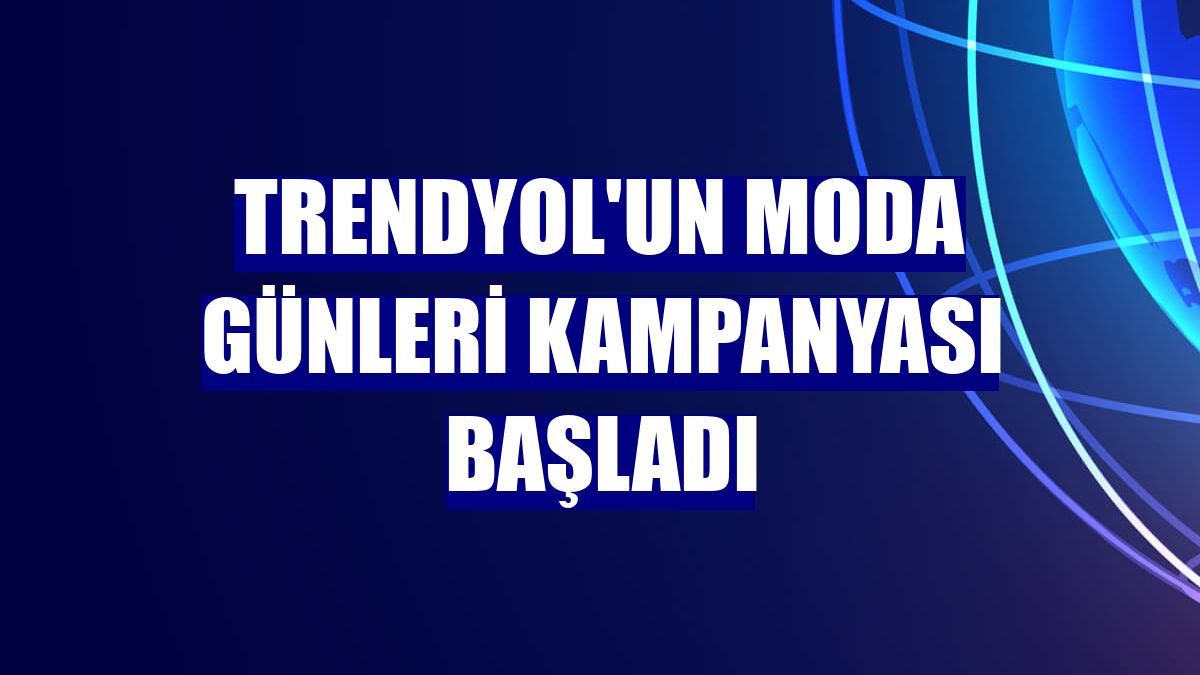 TRENDYOL'UN MODA GÜNLERİ KAMPANYASI BAŞLADI